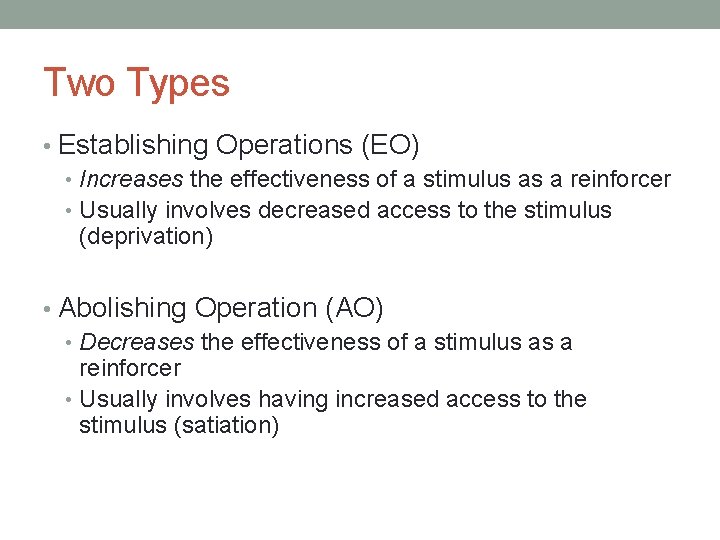 Two Types

• Establishing Operations (EO)
  • Increases the effectiveness of a stimulus as a reinforcer
  • Usually involves decreased access to the stimulus (deprivation)

• Abolishing Operation (AO)
  • Decreases the effectiveness of a stimulus as a reinforcer
  • Usually involves having increased access to the stimulus (satiation)